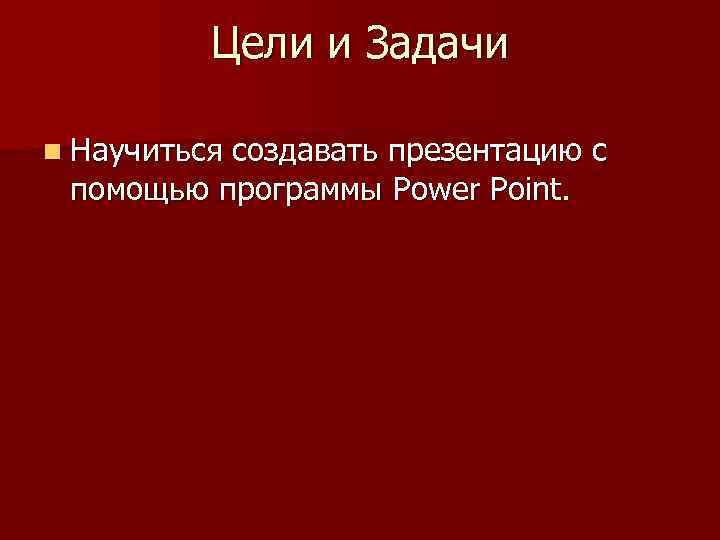 Цели и Задачи

Научиться создавать презентацию с помощью программы Power Point.